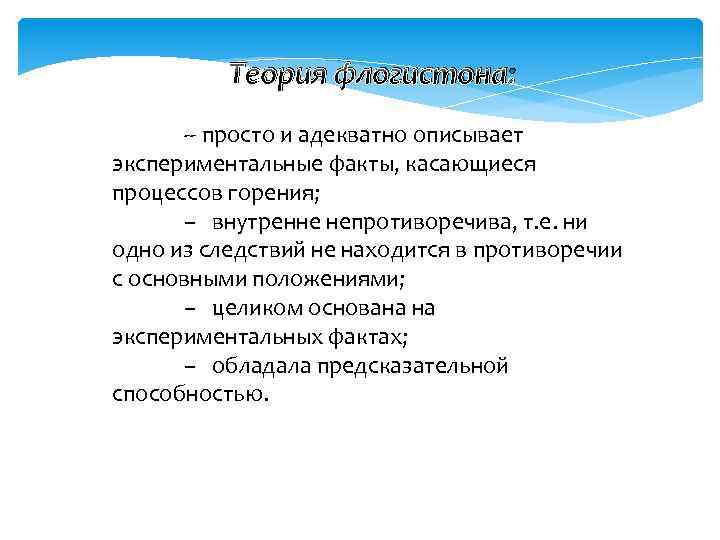 Теория флогистона:

– просто и адекватно описывает экспериментальные факты, касающиеся процессов горения;

– внутренне непротиворечива, т.е. ни одно из следствий не находится в противоречии с основными положениями;

– целиком основана на экспериментальных фактах;

– обладала предсказательной способностью.